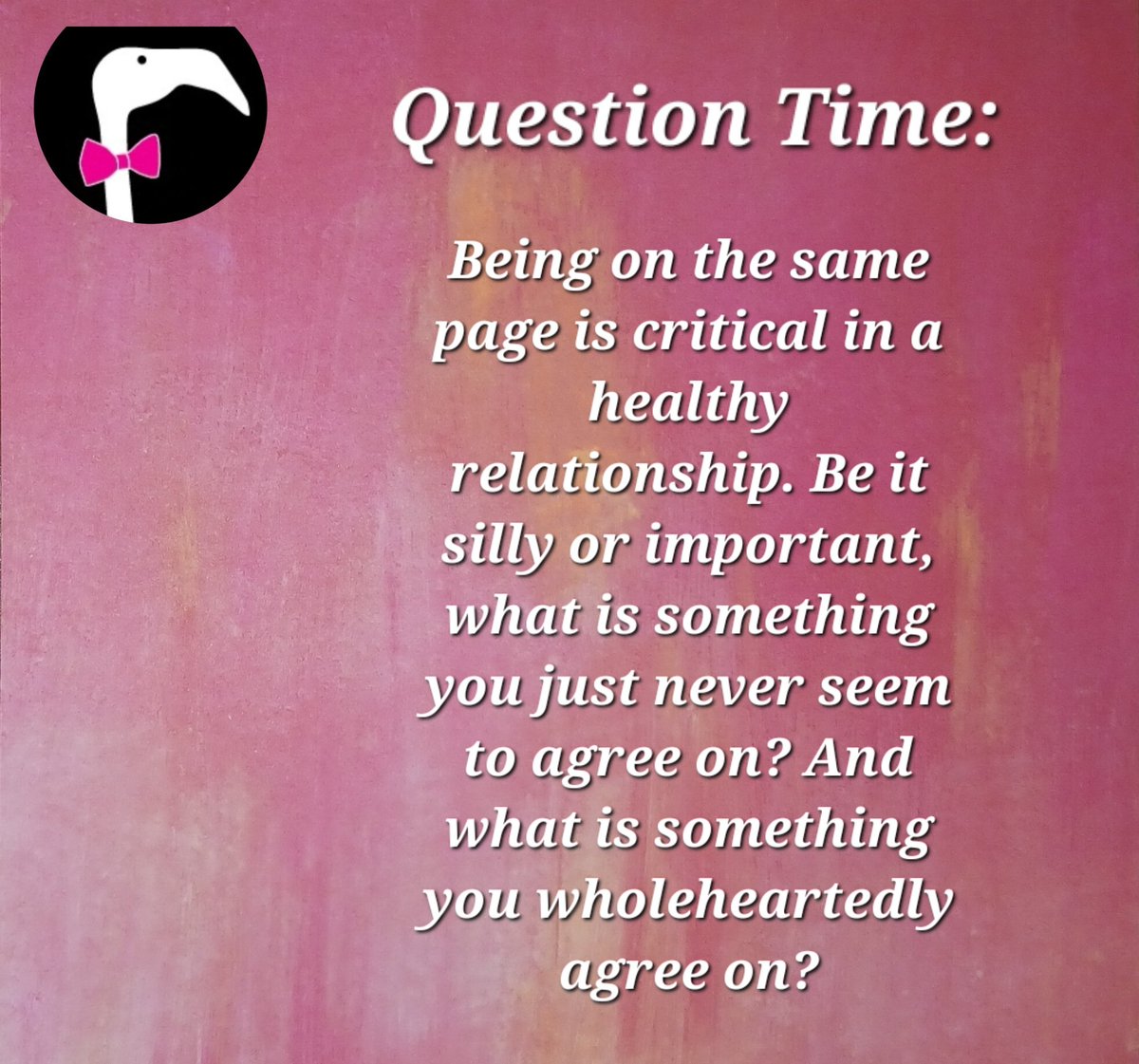 Question Time:

Being on the same page is critical in a healthy relationship. Be it silly or important, what is something you just never seem to agree on? And what is something you wholeheartedly agree on?